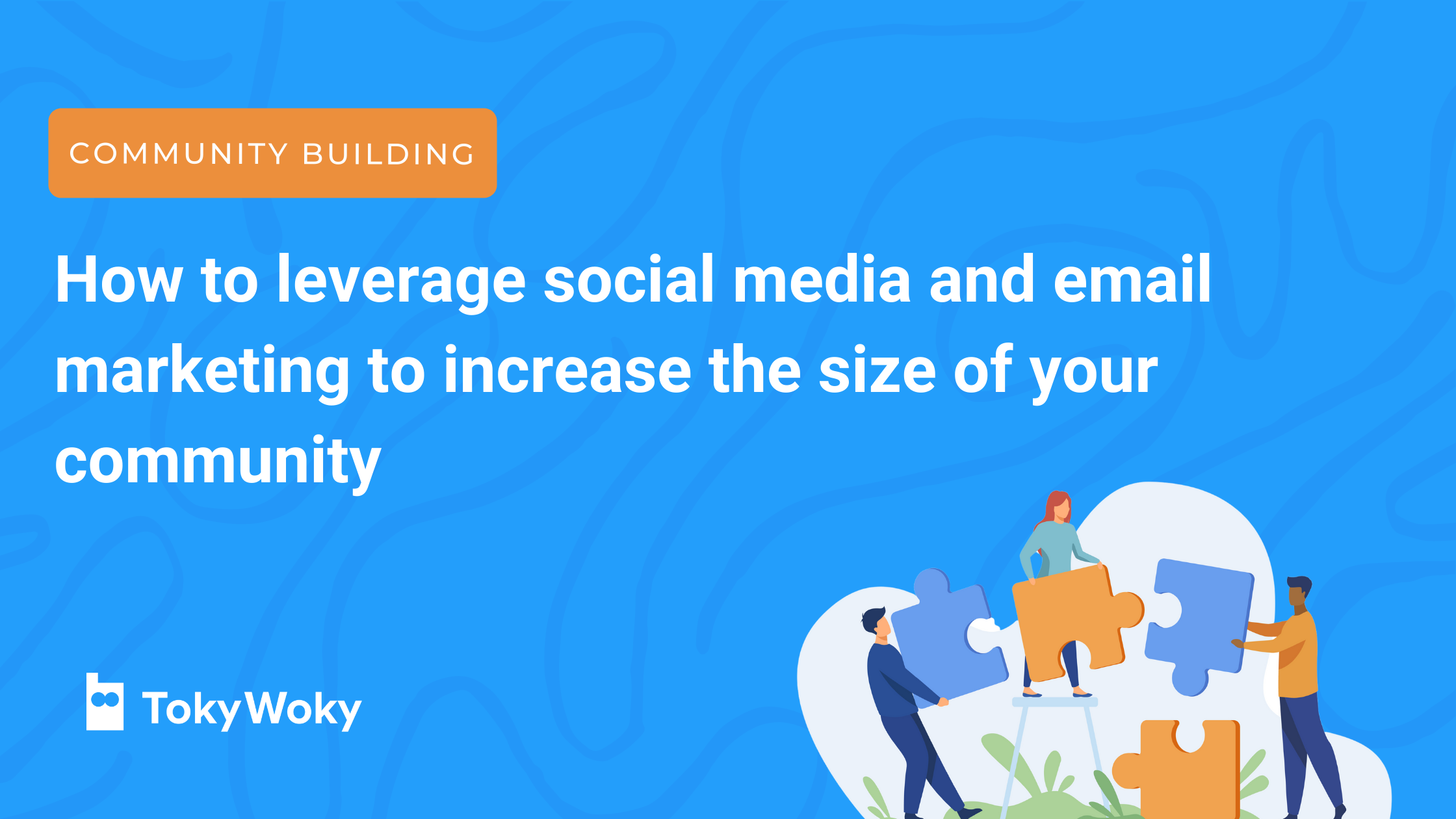 COMMUNITY BUILDING

How to leverage social media and email marketing to increase the size of your community

TokyWoky